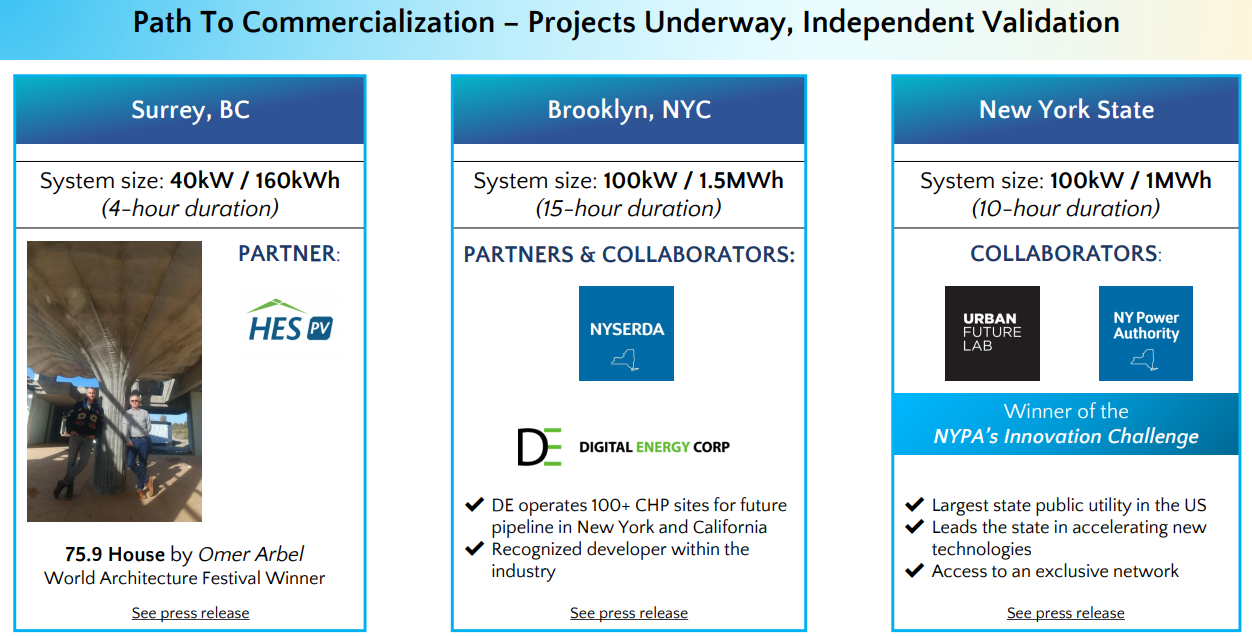 Path To Commercialization – Projects Underway, Independent Validation

Surrey, BC

System size: 40kW / 160kWh
(4-hour duration)

PARTNER:

HES PV

75.9 House by Omer Arbel
World Architecture Festival Winner

See press release

Brooklyn, NYC

System size: 100kW / 1.5MWh
(15-hour duration)

PARTNERS & COLLABORATORS:

NYSERDA

DE DIGITAL ENERGY CORP

✔ DE operates 100+ CHP sites for future pipeline in New York and California
✔ Recognized developer within the industry

See press release

New York State

System size: 100kW / 1MWh
(10-hour duration)

COLLABORATORS:

URBAN FUTURE LAB

NY Power Authority

Winner of the
NYPA's Innovation Challenge

✔ Largest state public utility in the US
✔ Leads the state in accelerating new technologies
✔ Access to an exclusive network

See press release